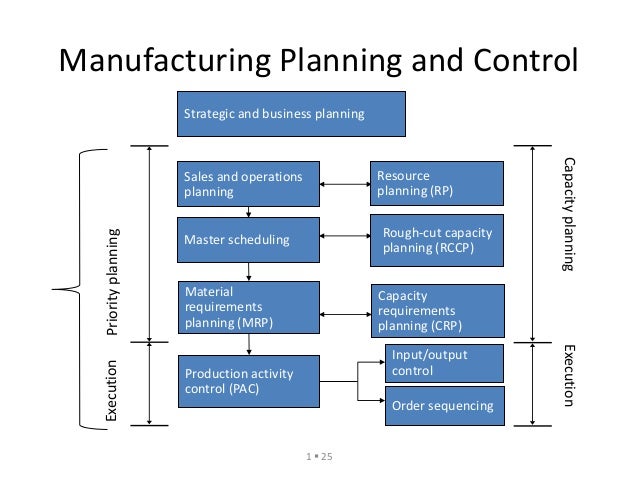 Manufacturing Planning and Control

Strategic and business planning

Priority planning

Execution

Sales and operations planning

Master scheduling

Material requirements planning (MRP)

Production activity control (PAC)

Resource planning (RP)

Rough-cut capacity planning (RCCP)

Capacity requirements planning (CRP)

Input/output control

Order sequencing

Capacity planning

Execution

1 ▪ 25